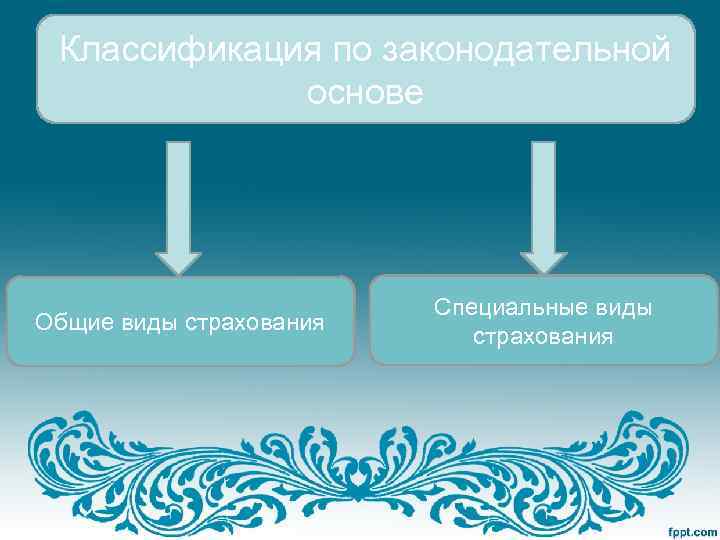 Классификация по законодательной основе

Общие виды страхования

Специальные виды страхования

fppt.com